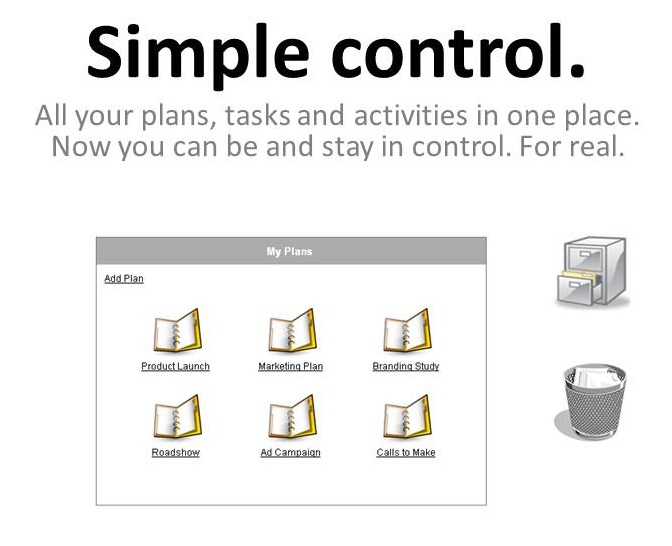 Simple control.

All your plans, tasks and activities in one place. Now you can be and stay in control. For real.

My Plans

Add Plan

Product Launch

Marketing Plan

Branding Study

Roadshow

Ad Campaign

Calls to Make